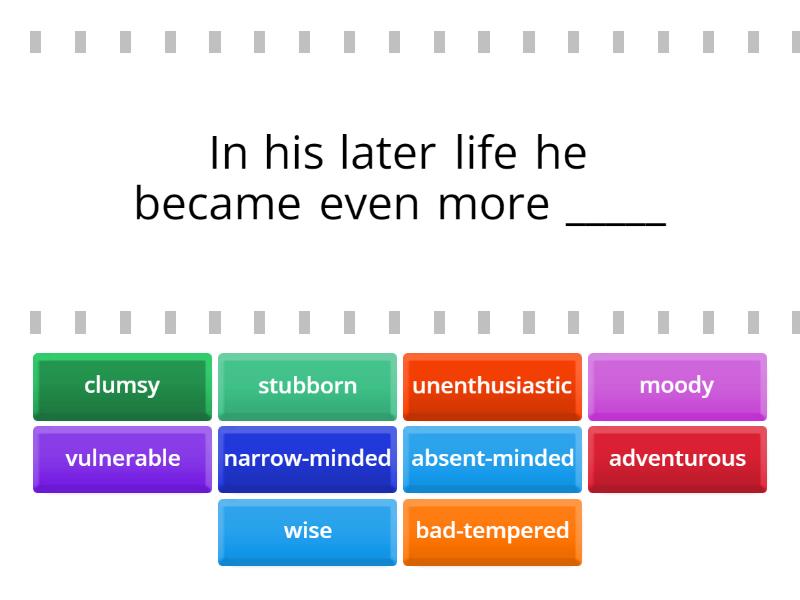 In his later life he became even more _____

clumsy
stubborn
unenthusiastic
moody
vulnerable
narrow-minded
absent-minded
adventurous
wise
bad-tempered